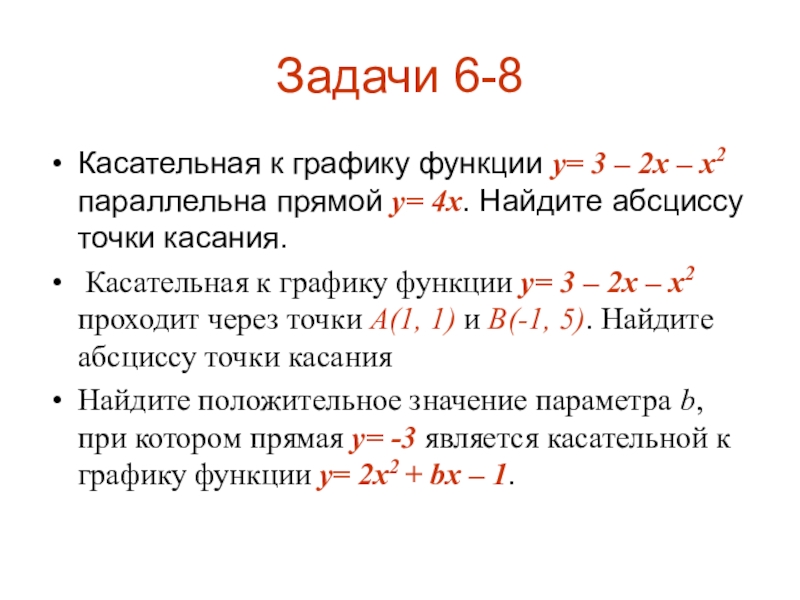 Задачи 6-8

• Касательная к графику функции $y= 3 – 2x – x^2$ параллельна прямой $y= 4x$. Найдите абсциссу точки касания.

• Касательная к графику функции $y= 3 – 2x – x^2$ проходит через точки $A(1, 1)$ и $B(-1, 5)$. Найдите абсциссу точки касания

• Найдите положительное значение параметра $b$, при котором прямая $y= -3$ является касательной к графику функции $y= 2x^2 + bx – 1$.